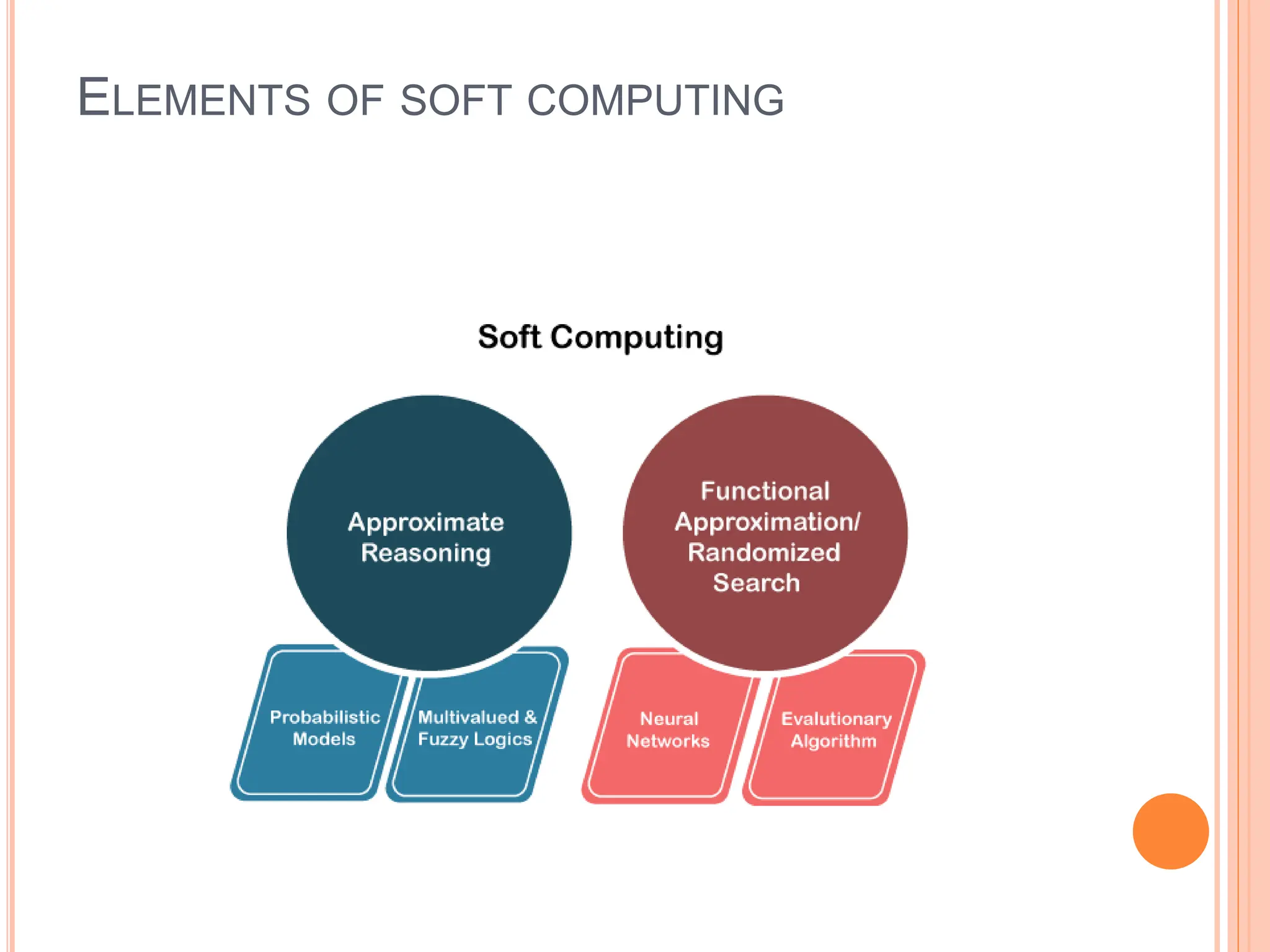 ELEMENTS OF SOFT COMPUTING

Soft Computing

Approximate Reasoning

Functional Approximation/ Randomized Search

Probabilistic Models

Multivalued & Fuzzy Logics

Neural Networks

Evalutionary Algorithm